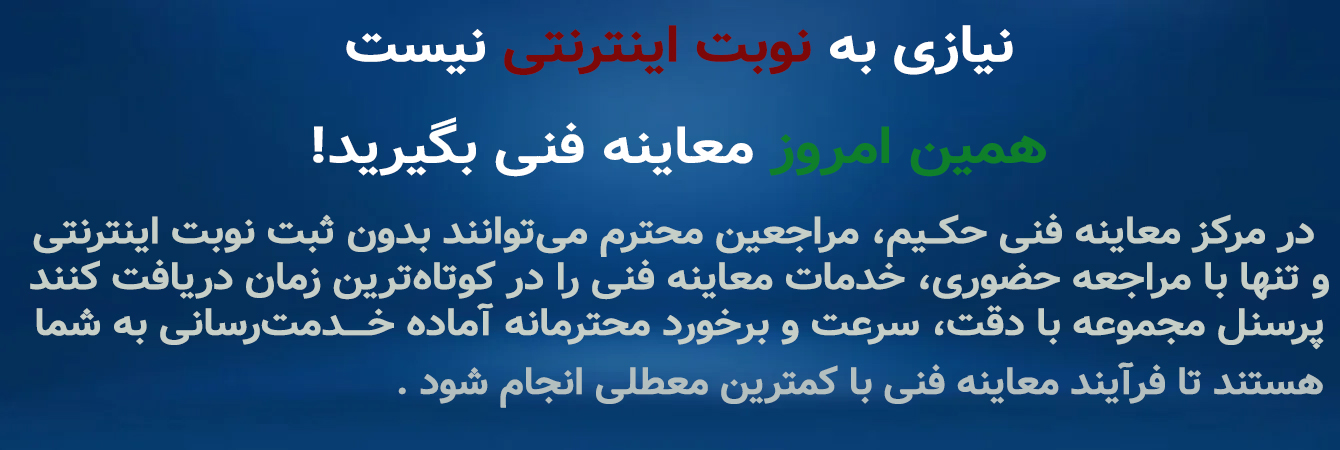 نیازی به نوبت اینترنتی نیست

همین امروز معاینه فنی بگیرید!

در مرکز معاینه فنی حکیم، مراجعین محترم می‌توانند بدون ثبت نوبت اینترنتی و تنها با مراجعه حضوری، خدمات معاینه فنی را در کوتاه‌ترین زمان دریافت کنند پرسنل مجموعه با دقت، سرعت و برخورد محترمانه آماده خـدمت‌رسانی به شما هستند تا فرآیند معاینه فنی با کمترین معطلی انجام شود .